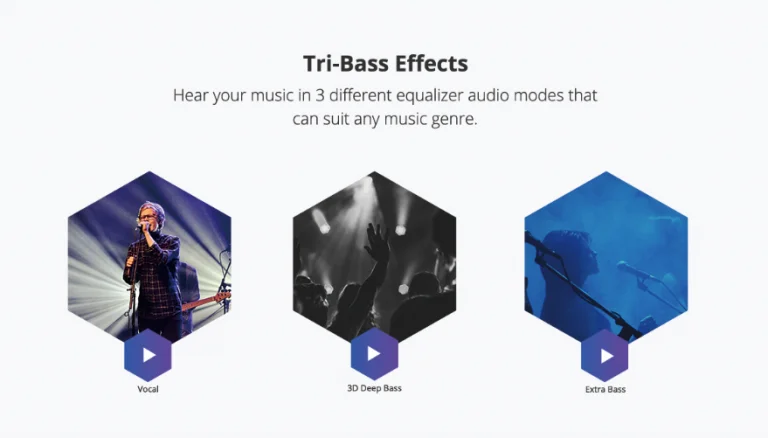 Tri-Bass Effects

Hear your music in 3 different equalizer audio modes that can suit any music genre.

Vocal

3D Deep Bass

Extra Bass